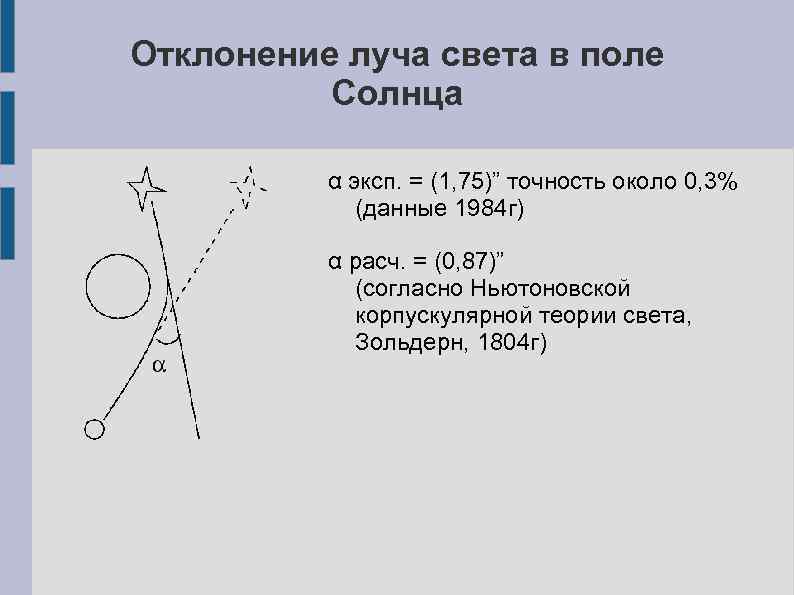 Отклонение луча света в поле Солнца

α эксп. = (1,75)” точность около 0,3% (данные 1984г)

α расч. = (0,87)” (согласно Ньютоновской корпускулярной теории света, Зольдерн, 1804г)

α